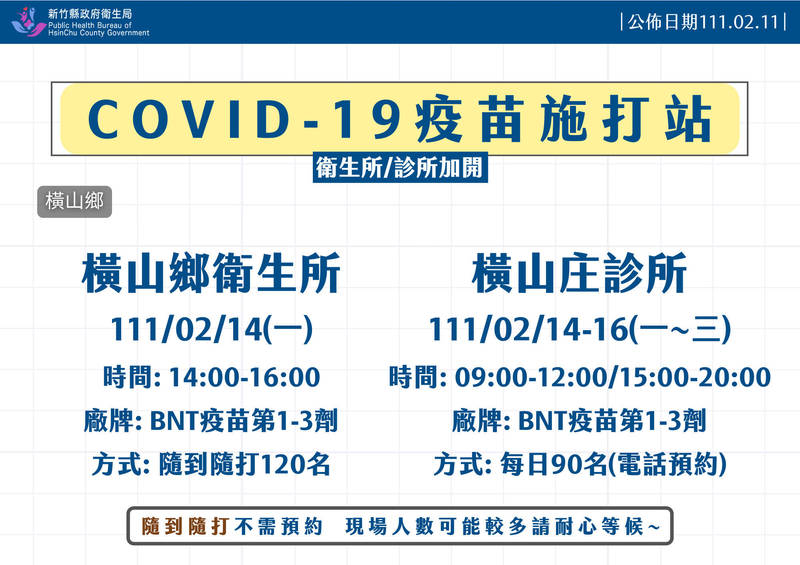 新竹縣政府衛生局
Public Health Bureau of HsinChu County Government

|公佈日期111.02.11|

COVID-19疫苗施打站

衛生所/診所加開

橫山鄉

橫山鄉衛生所

111/02/14(一)

時間: 14:00-16:00

廠牌: BNT疫苗第1-3劑

方式: 隨到隨打120名

橫山庄診所

111/02/14-16(一~三)

時間: 09:00-12:00/15:00-20:00

廠牌: BNT疫苗第1-3劑

方式: 每日90名(電話預約)

隨到隨打不需預約 現場人數可能較多請耐心等候~